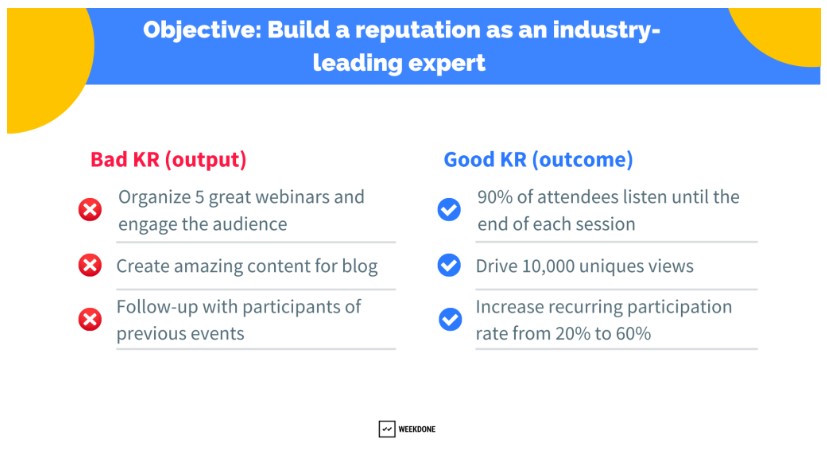 Objective: Build a reputation as an industry-leading expert

Bad KR (output)

Organize 5 great webinars and engage the audience

Create amazing content for blog

Follow-up with participants of previous events

Good KR (outcome)

90% of attendees listen until the end of each session

Drive 10,000 uniques views

Increase recurring participation rate from 20% to 60%

WEEKDONE